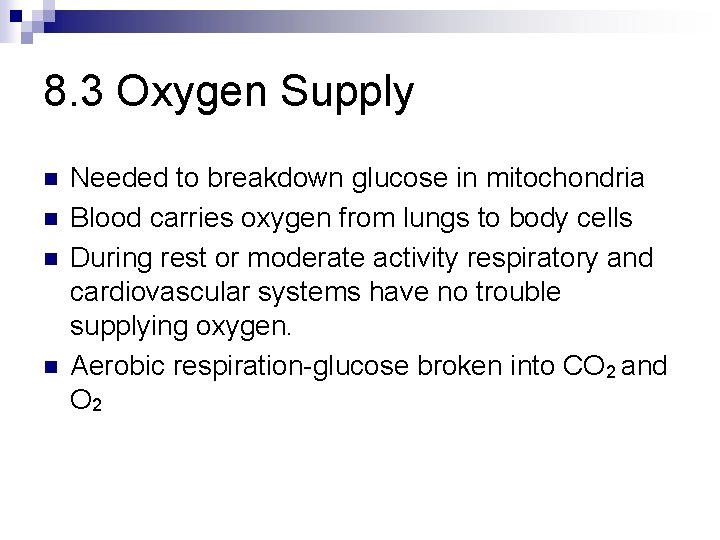 8.3 Oxygen Supply

- Needed to breakdown glucose in mitochondria
- Blood carries oxygen from lungs to body cells
- During rest or moderate activity respiratory and cardiovascular systems have no trouble supplying oxygen.
- Aerobic respiration-glucose broken into $CO_2$ and $O_2$